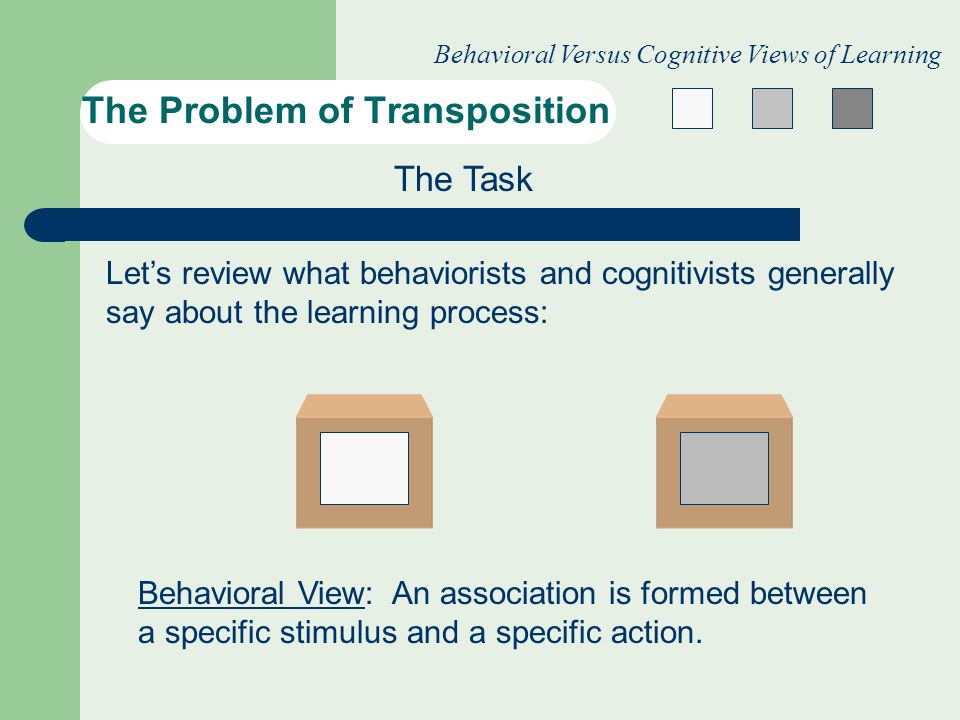 Behavioral Versus Cognitive Views of Learning

The Problem of Transposition

The Task

Let's review what behaviorists and cognitivists generally say about the learning process:

Behavioral View: An association is formed between a specific stimulus and a specific action.